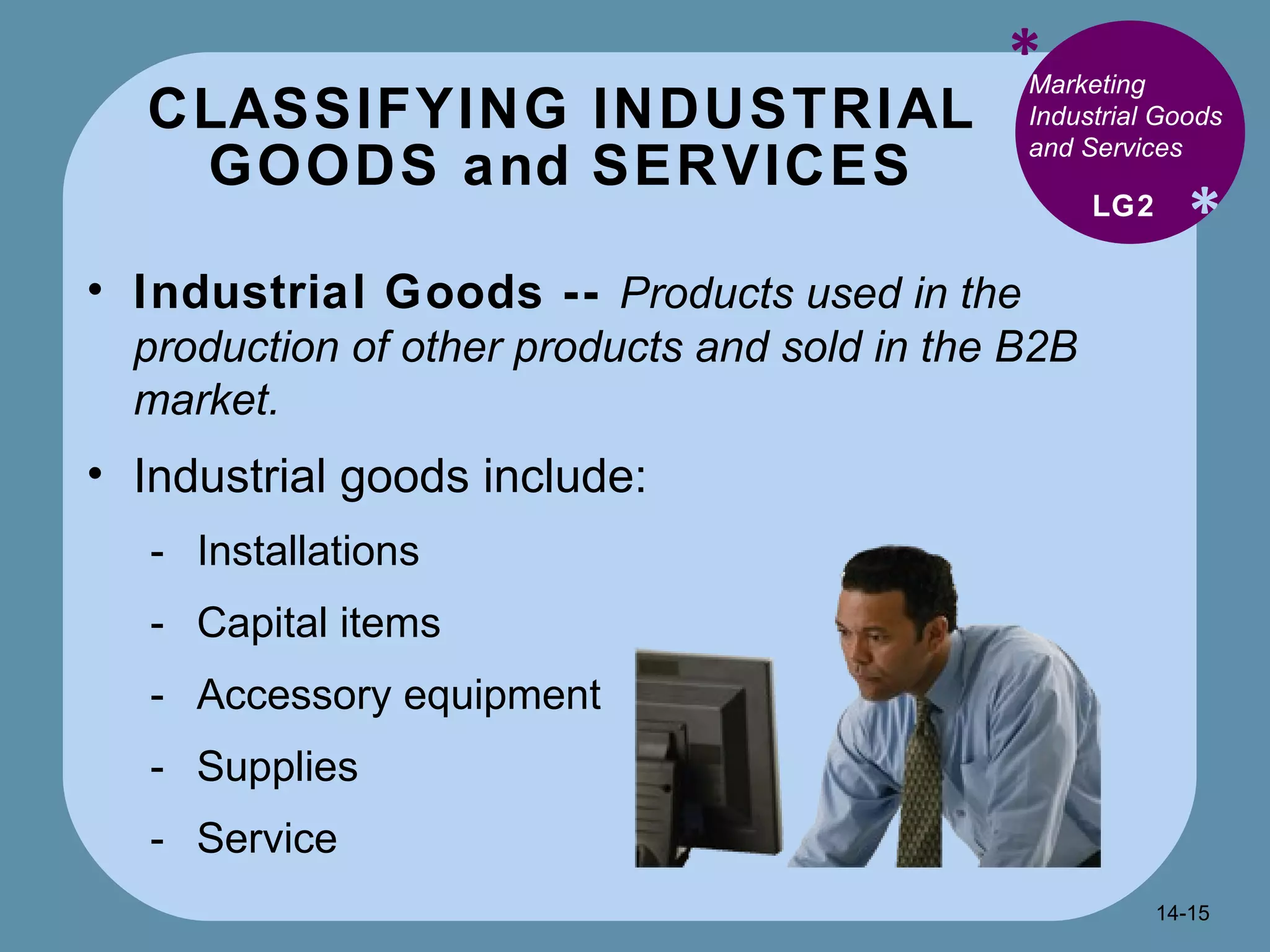 CLASSIFYING INDUSTRIAL GOODS and SERVICES

*

Marketing Industrial Goods and Services

LG2

*

• Industrial Goods -- Products used in the production of other products and sold in the B2B market.

• Industrial goods include:

- Installations
- Capital items
- Accessory equipment
- Supplies
- Service

14-15